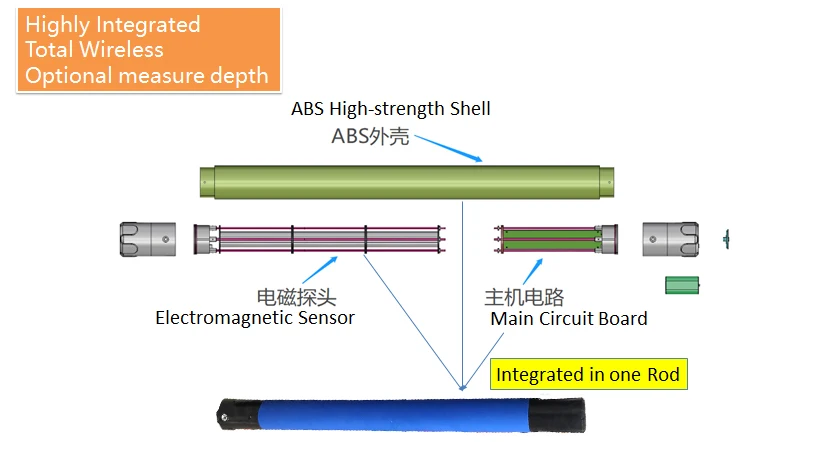 Highly Integrated
Total Wireless
Optional measure depth

ABS High-strength Shell
ABS外壳

电磁探头
Electromagnetic Sensor

主机电路
Main Circuit Board

Integrated in one Rod